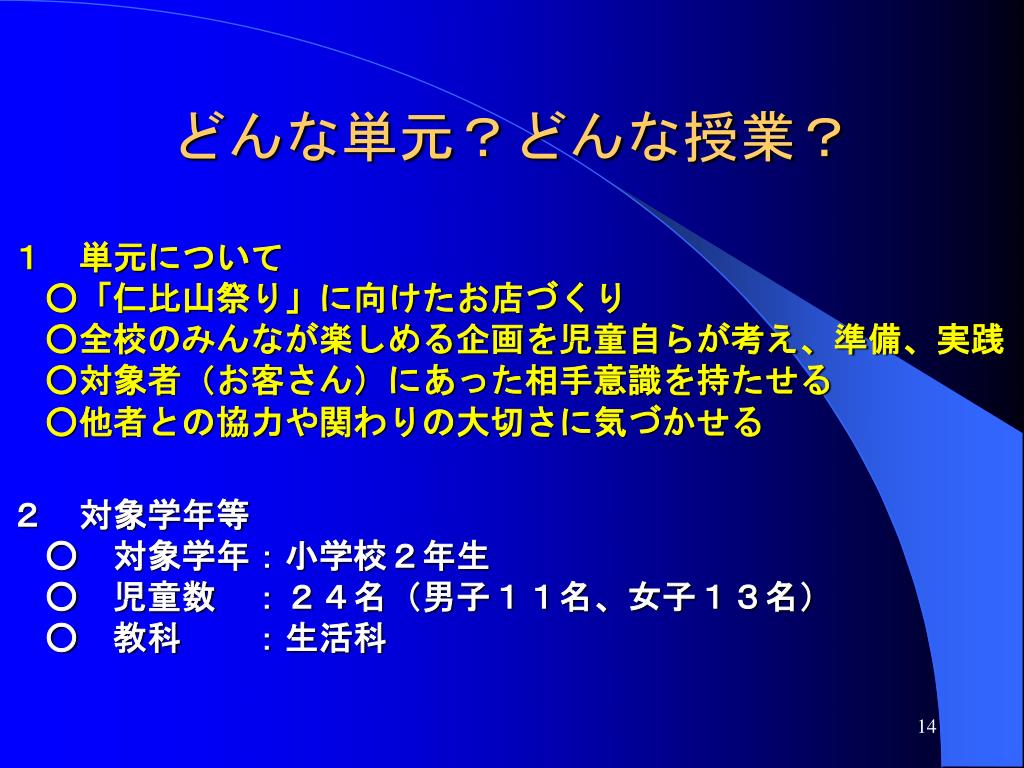 どんな単元？どんな授業？

１　単元について
○「仁比山祭り」に向けたお店づくり
○全校のみんなが楽しめる企画を児童自らが考え、準備、実践
○対象者（お客さん）にあった相手意識を持たせる
○他者との協力や関わりの大切さに気づかせる

２　対象学年等
○　対象学年：小学校２年生
○　児童数　：２４名（男子１１名、女子１３名）
○　教科　　：生活科

14